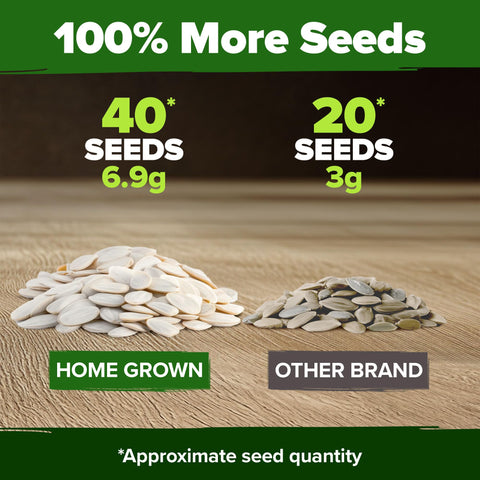 100% More Seeds

40*
SEEDS
6.9g

20*
SEEDS
3g

HOME GROWN

OTHER BRAND

*Approximate seed quantity